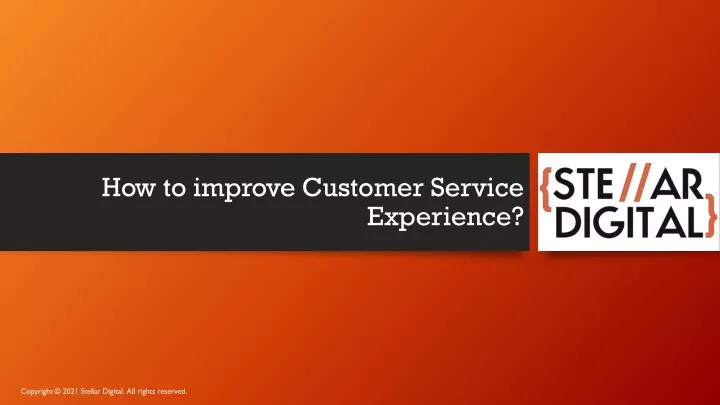 How to improve Customer Service Experience?

{STE//AR DIGITAL}

Copyright © 2021 Stellar Digital. All rights reserved.